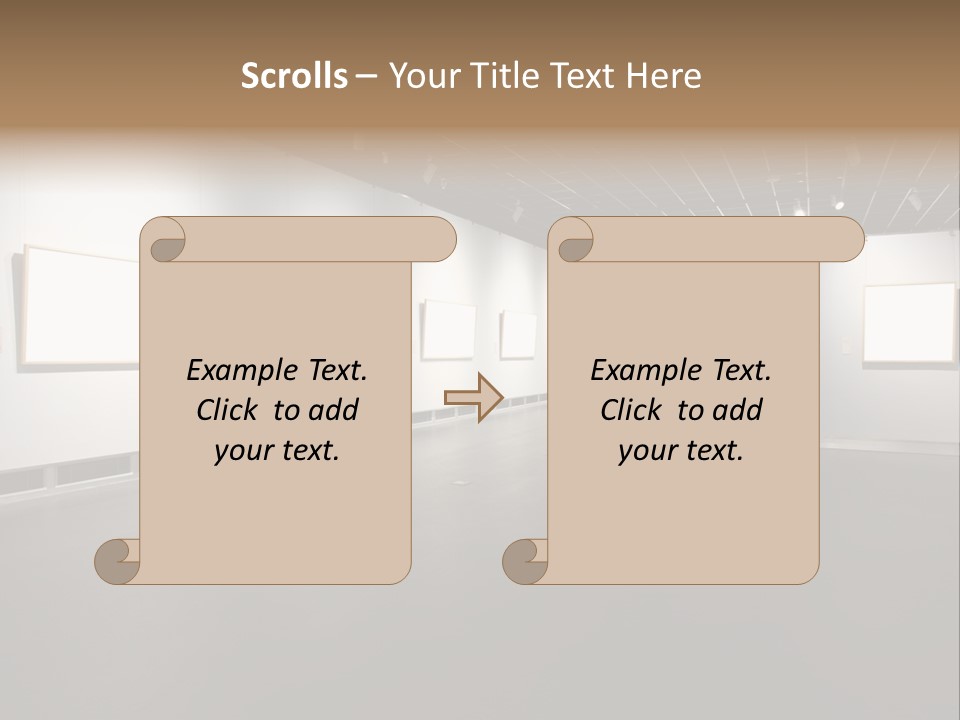 Scrolls – Your Title Text Here

Example Text.
Click to add
your text.

Example Text.
Click to add
your text.